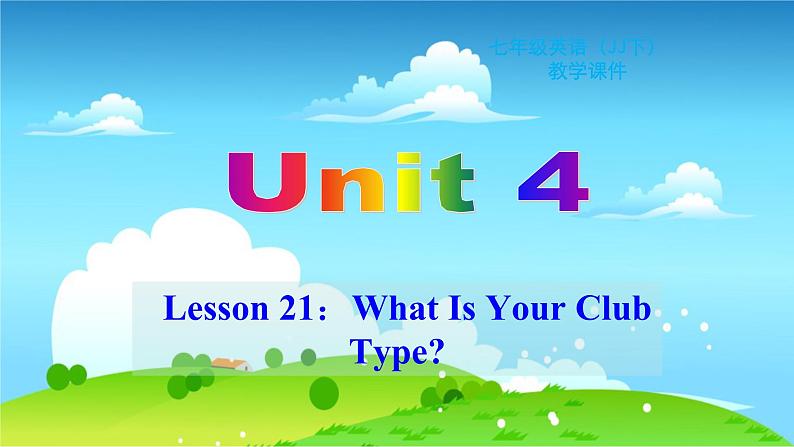 七年级英语（JJ下）
教学课件

Unit 4

Lesson 21： What Is Your Club Type?